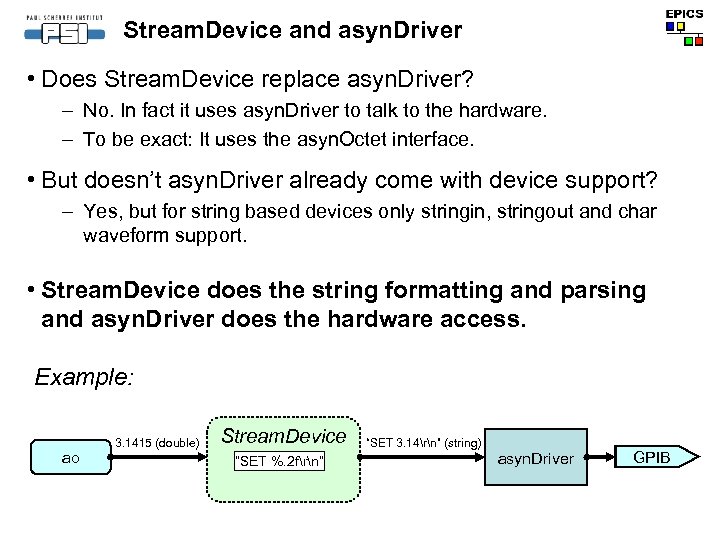 PAUL SCHERRER INSTITUT
PSI

StreamDevice and asynDriver

EPICS

• Does StreamDevice replace asynDriver?
– No. In fact it uses asynDriver to talk to the hardware.
– To be exact: It uses the asynOctet interface.

• But doesn't asynDriver already come with device support?
– Yes, but for string based devices only stringin, stringout and char waveform support.

• StreamDevice does the string formatting and parsing and asynDriver does the hardware access.

Example:

ao

3.1415 (double)

StreamDevice

"SET %.2f\r\n"

"SET 3.14\r\n" (string)

asynDriver

GPIB